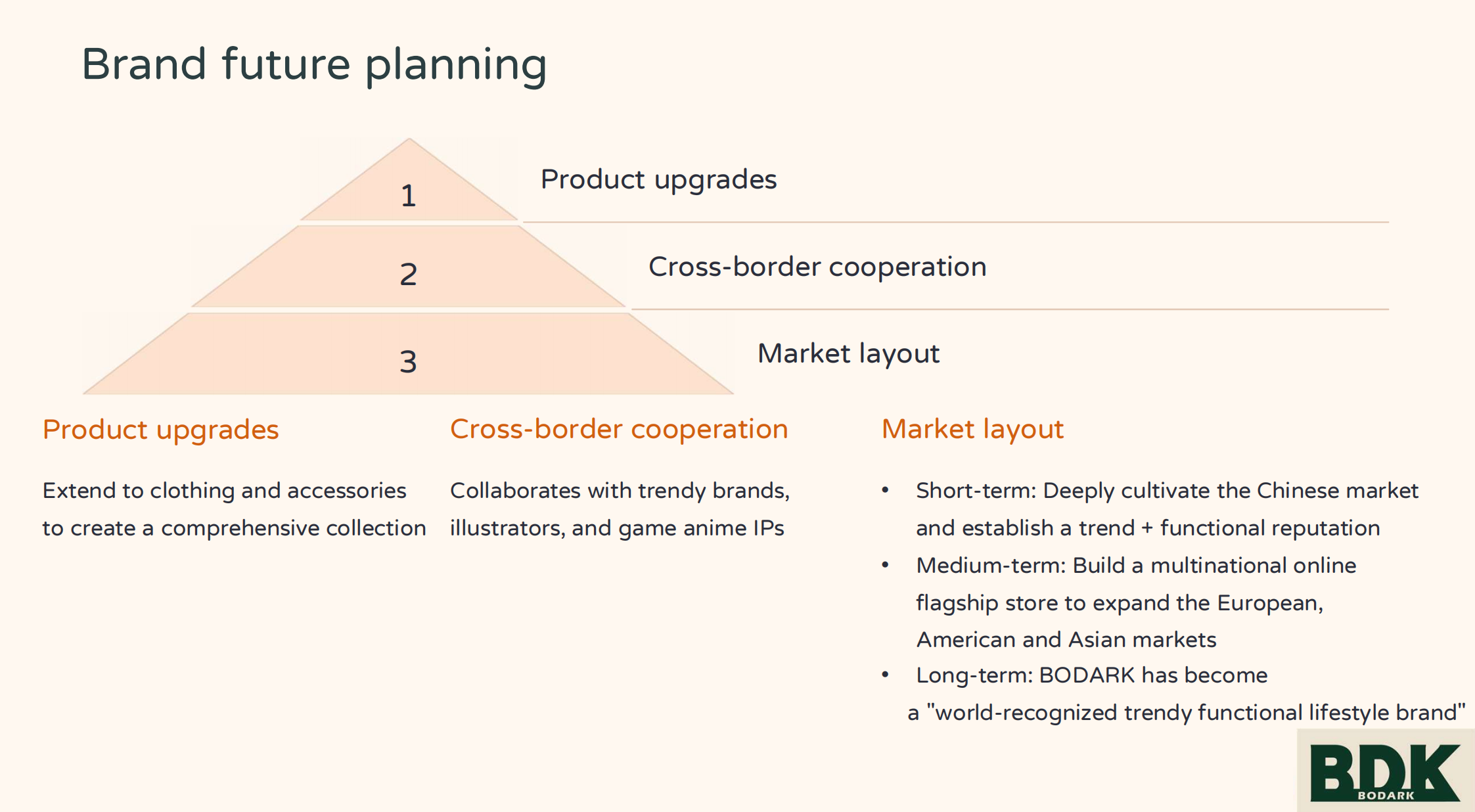 Brand future planning

1
Product upgrades

2
Cross-border cooperation

3
Market layout

Product upgrades

Extend to clothing and accessories to create a comprehensive collection

Cross-border cooperation

Collaborates with trendy brands, illustrators, and game anime IPs

Market layout

• Short-term: Deeply cultivate the Chinese market and establish a trend + functional reputation
• Medium-term: Build a multinational online flagship store to expand the European, American and Asian markets
• Long-term: BODARK has become a "world-recognized trendy functional lifestyle brand"

BDK
BODARK